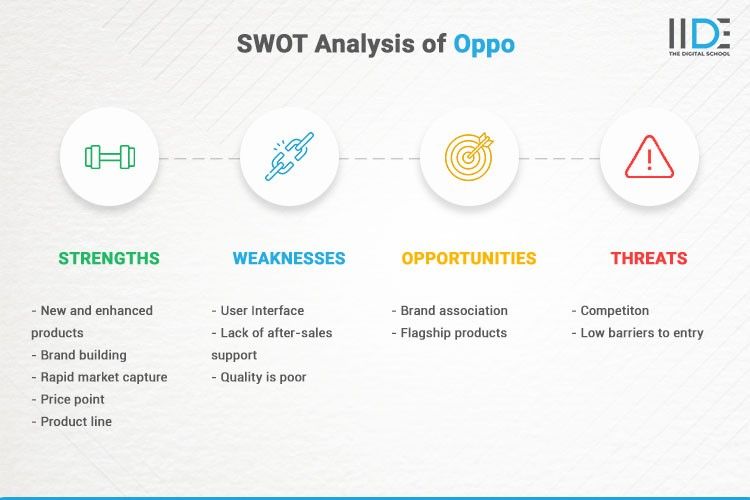 SWOT Analysis of Oppo

IIDE
THE DIGITAL SCHOOL

STRENGTHS

- New and enhanced products
- Brand building
- Rapid market capture
- Price point
- Product line

WEAKNESSES

- User Interface
- Lack of after-sales support
- Quality is poor

OPPORTUNITIES

- Brand association
- Flagship products

THREATS

- Competiton
- Low barriers to entry